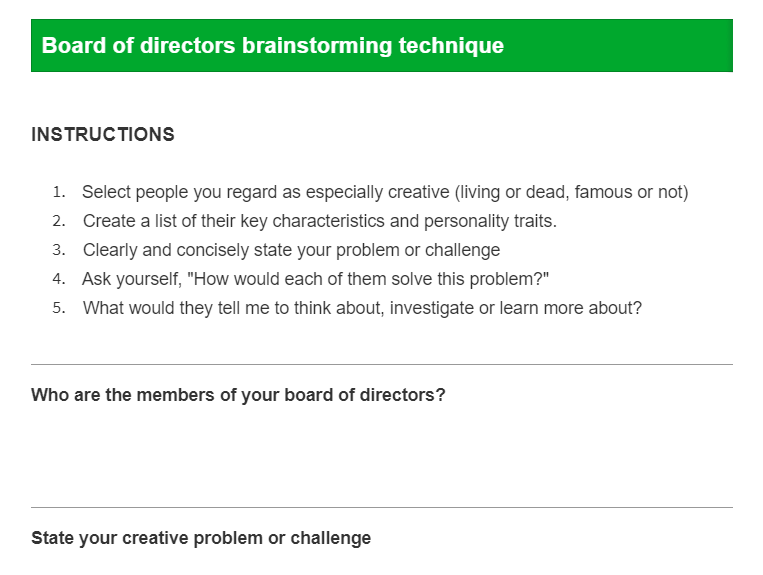 Board of directors brainstorming technique

INSTRUCTIONS

1. Select people you regard as especially creative (living or dead, famous or not)
2. Create a list of their key characteristics and personality traits.
3. Clearly and concisely state your problem or challenge
4. Ask yourself, "How would each of them solve this problem?"
5. What would they tell me to think about, investigate or learn more about?

Who are the members of your board of directors?

State your creative problem or challenge